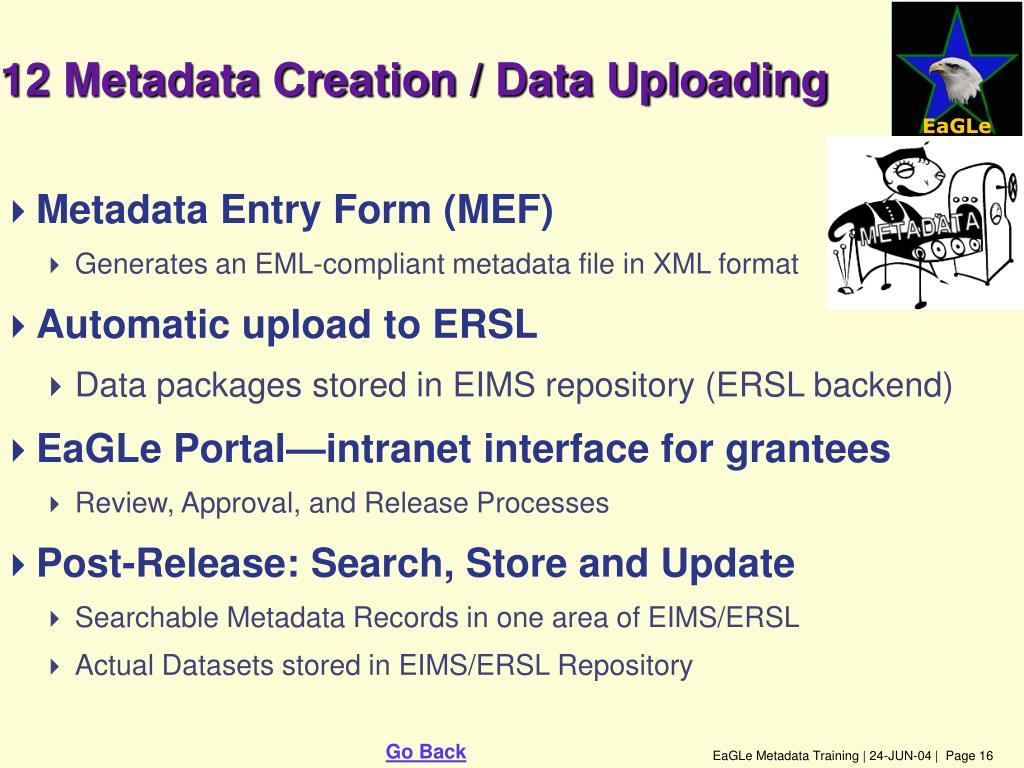 12 Metadata Creation / Data Uploading

EaGLe

METADATA

Metadata Entry Form (MEF)

Generates an EML-compliant metadata file in XML format

Automatic upload to ERSL

Data packages stored in EIMS repository (ERSL backend)

EaGLe Portal—intranet interface for grantees

Review, Approval, and Release Processes

Post-Release: Search, Store and Update

Searchable Metadata Records in one area of EIMS/ERSL

Actual Datasets stored in EIMS/ERSL Repository

Go Back

EaGLe Metadata Training | 24-JUN-04 | Page 16